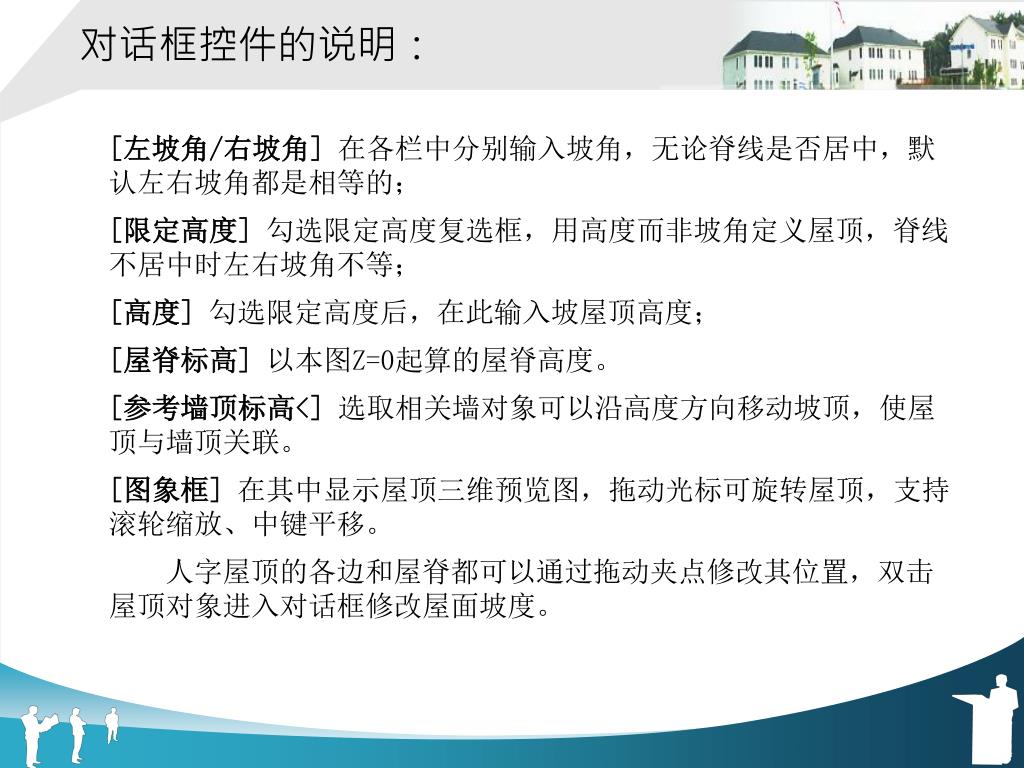 对话框控件的说明：

[左坡角/右坡角] 在各栏中分别输入坡角，无论脊线是否居中，默认左右坡角都是相等的；

[限定高度] 勾选限定高度复选框，用高度而非坡角定义屋顶，脊线不居中时左右坡角不等；

[高度] 勾选限定高度后，在此输入坡屋顶高度；

[屋脊标高] 以本图Z=0起算的屋脊高度。

[参考墙顶标高<] 选取相关墙对象可以沿高度方向移动坡顶，使屋顶与墙顶关联。

[图象框] 在其中显示屋顶三维预览图，拖动光标可旋转屋顶，支持滚轮缩放、中键平移。

人字屋顶的各边和屋脊都可以通过拖动夹点修改其位置，双击屋顶对象进入对话框修改屋面坡度。